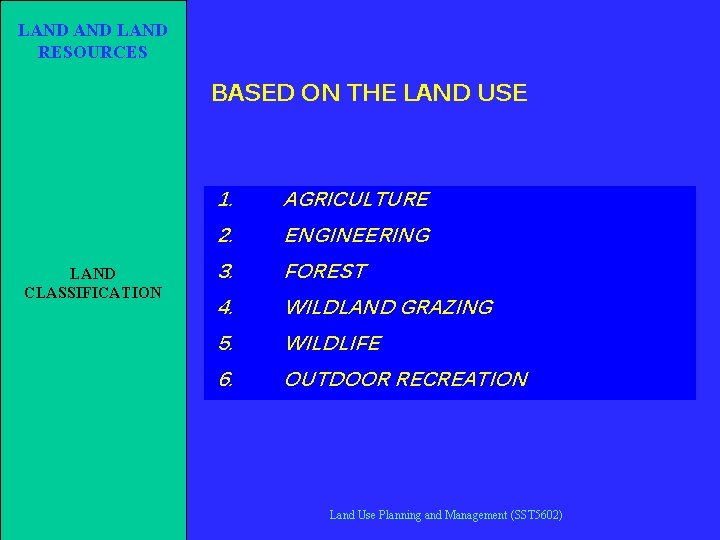 LAND AND LAND RESOURCES

LAND CLASSIFICATION

BASED ON THE LAND USE

1. AGRICULTURE
2. ENGINEERING
3. FOREST
4. WILDLAND GRAZING
5. WILDLIFE
6. OUTDOOR RECREATION

Land Use Planning and Management (SST5602)